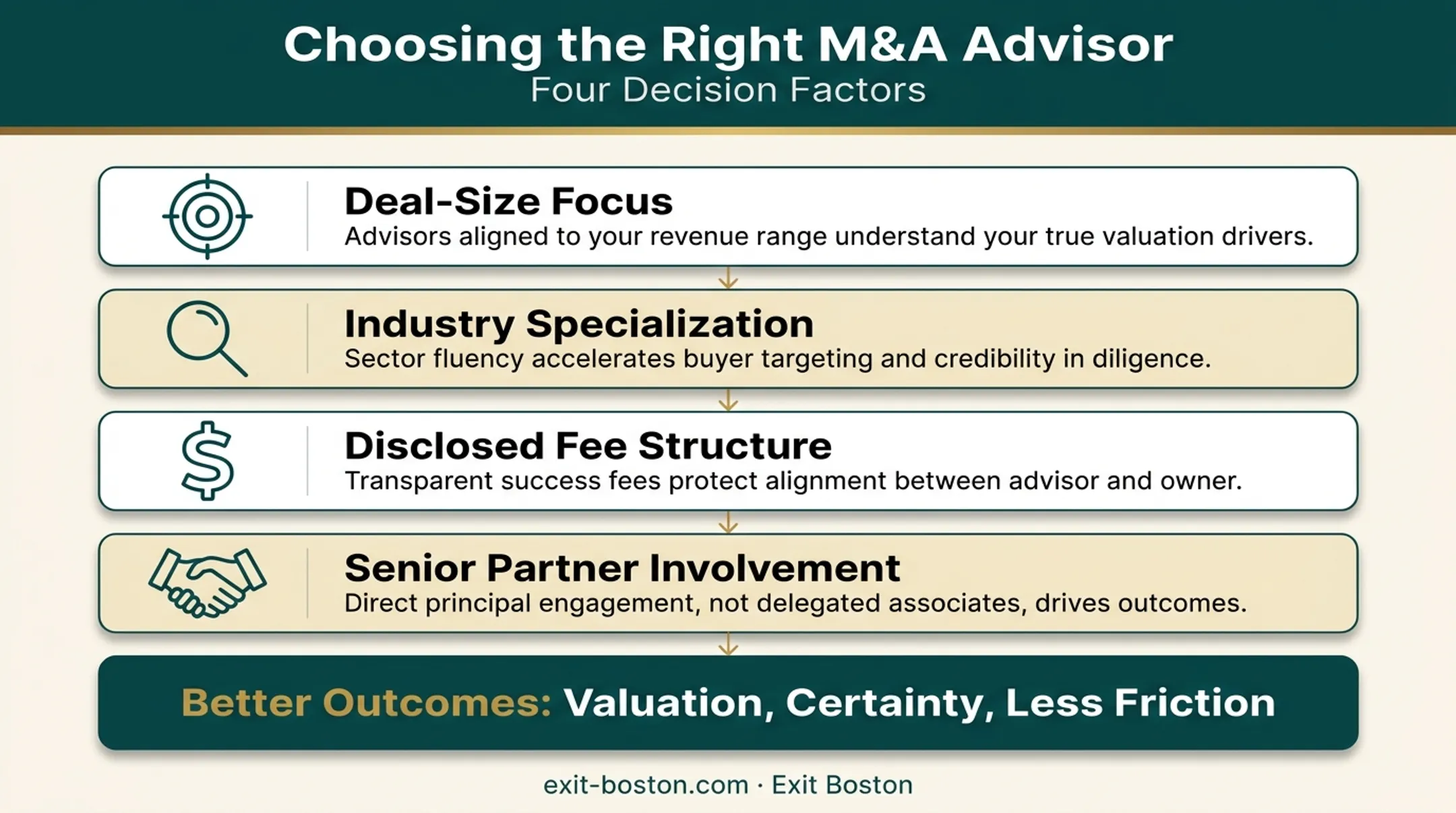 Choosing the Right M&A Advisor
Four Decision Factors

Deal-Size Focus
Advisors aligned to your revenue range understand your true valuation drivers.

Industry Specialization
Sector fluency accelerates buyer targeting and credibility in diligence.

Disclosed Fee Structure
Transparent success fees protect alignment between advisor and owner.

Senior Partner Involvement
Direct principal engagement, not delegated associates, drives outcomes.

Better Outcomes: Valuation, Certainty, Less Friction

exit-boston.com · Exit Boston